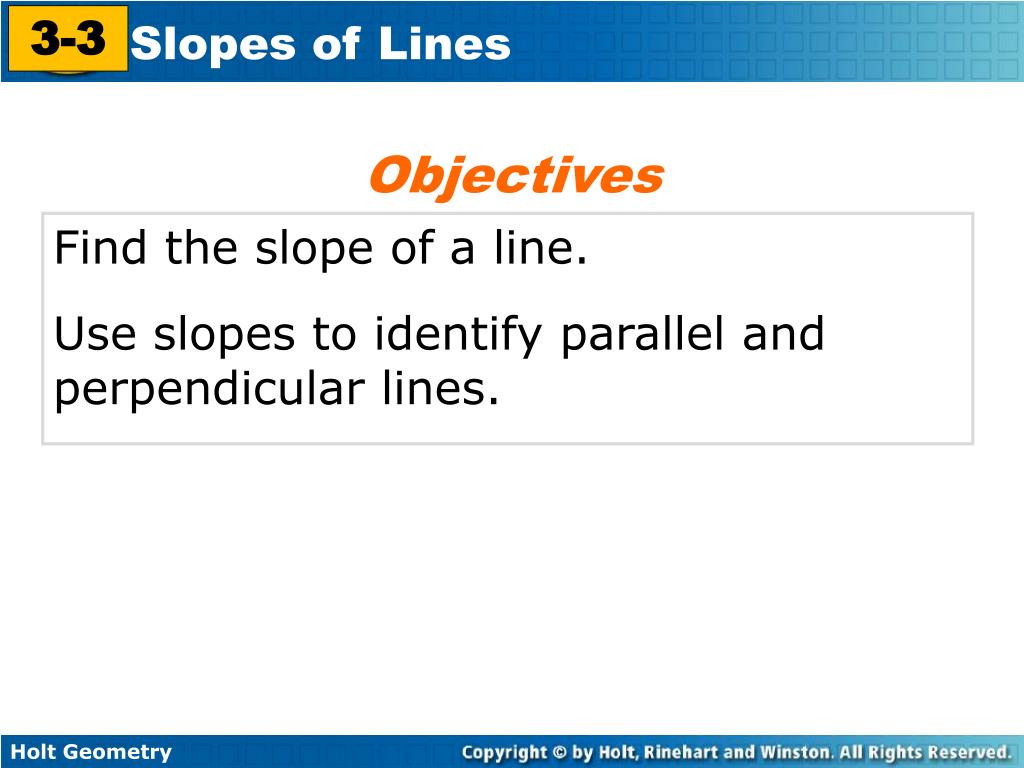 3-3 Slopes of Lines

Objectives

Find the slope of a line.

Use slopes to identify parallel and perpendicular lines.

Holt Geometry

Copyright © by Holt, Rinehart and Winston. All Rights Reserved.